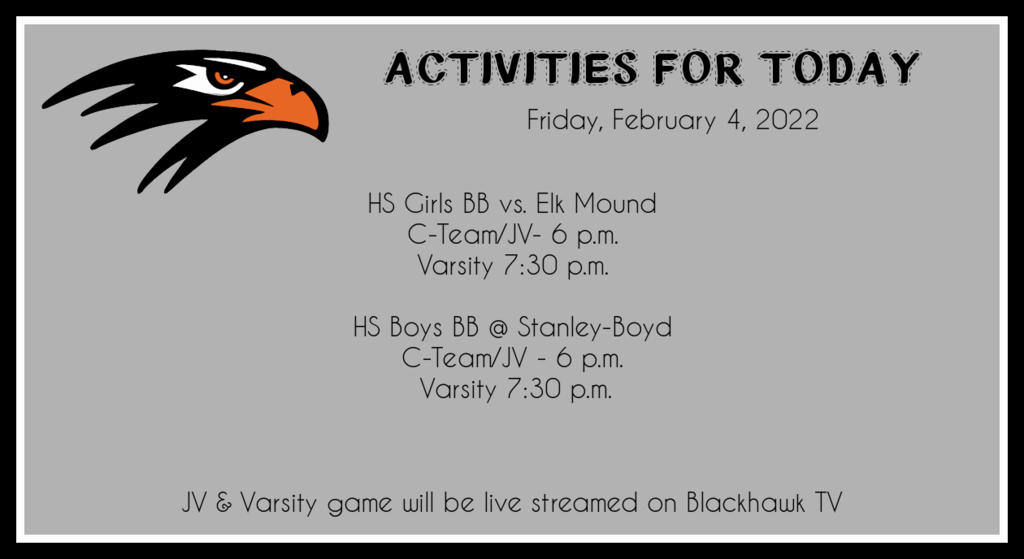 ACTIVITIES FOR TODAY

Friday, February 4, 2022

HS Girls BB vs. Elk Mound
C-Team/JV- 6 p.m.
Varsity 7:30 p.m.

HS Boys BB @ Stanley-Boyd
C-Team/JV - 6 p.m.
Varsity 7:30 p.m.

JV & Varsity game will be live streamed on Blackhawk TV